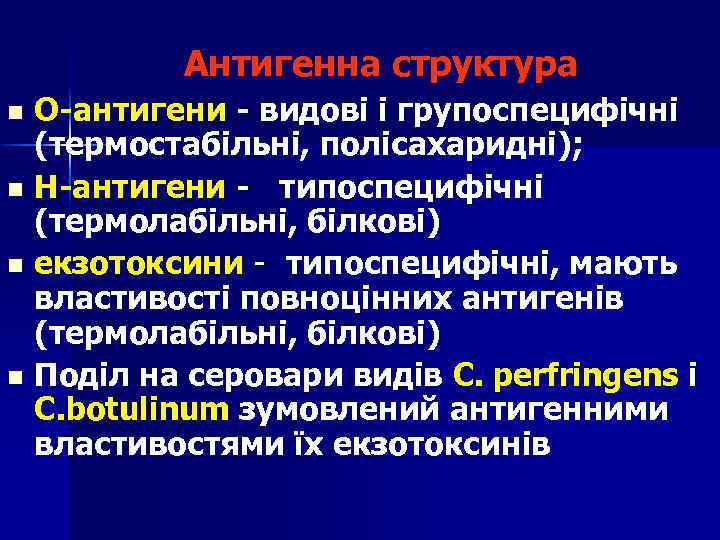 Антигенна структура

- О-антигени - видові і групоспецифічні (термостабільні, полісахаридні);
- Н-антигени - типоспецифічні (термолабільні, білкові)
- екзотоксини - типоспецифічні, мають властивості повноцінних антигенів (термолабільні, білкові)
- Поділ на серовари видів C. perfringens і C.botulinum зумовлений антигенними властивостями їх екзотоксинів